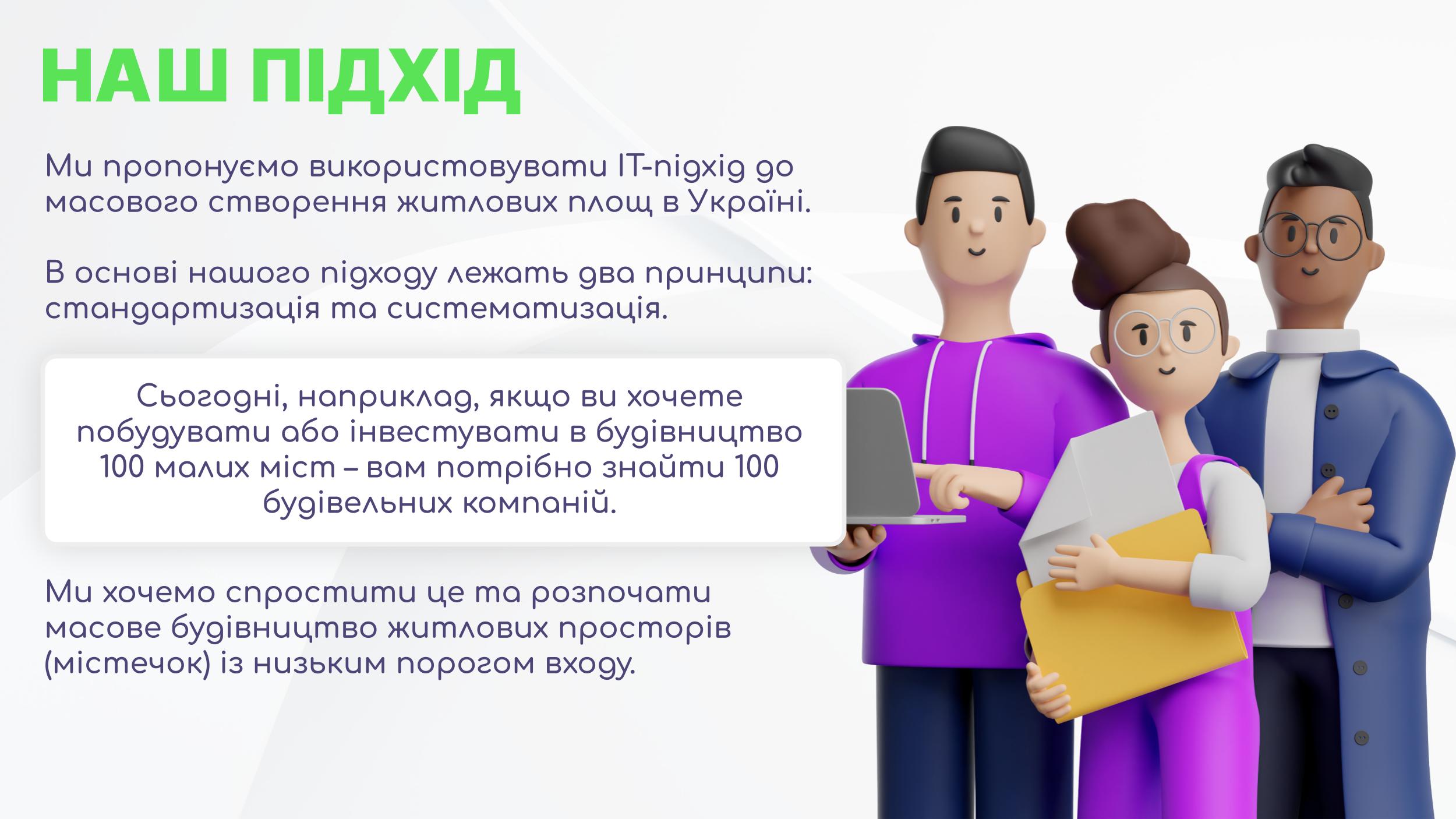 НАШ ПІДХІД

Ми пропонуємо використовувати IT-підхід до масового створення житлових площ в Україні.

В основі нашого підходу лежать два принципи: стандартизація та систематизація.

Сьогодні, наприклад, якщо ви хочете побудувати або інвестувати в будівництво 100 малих міст – вам потрібно знайти 100 будівельних компаній.

Ми хочемо спростити це та розпочати масове будівництво житлових просторів (містечок) із низьким порогом входу.